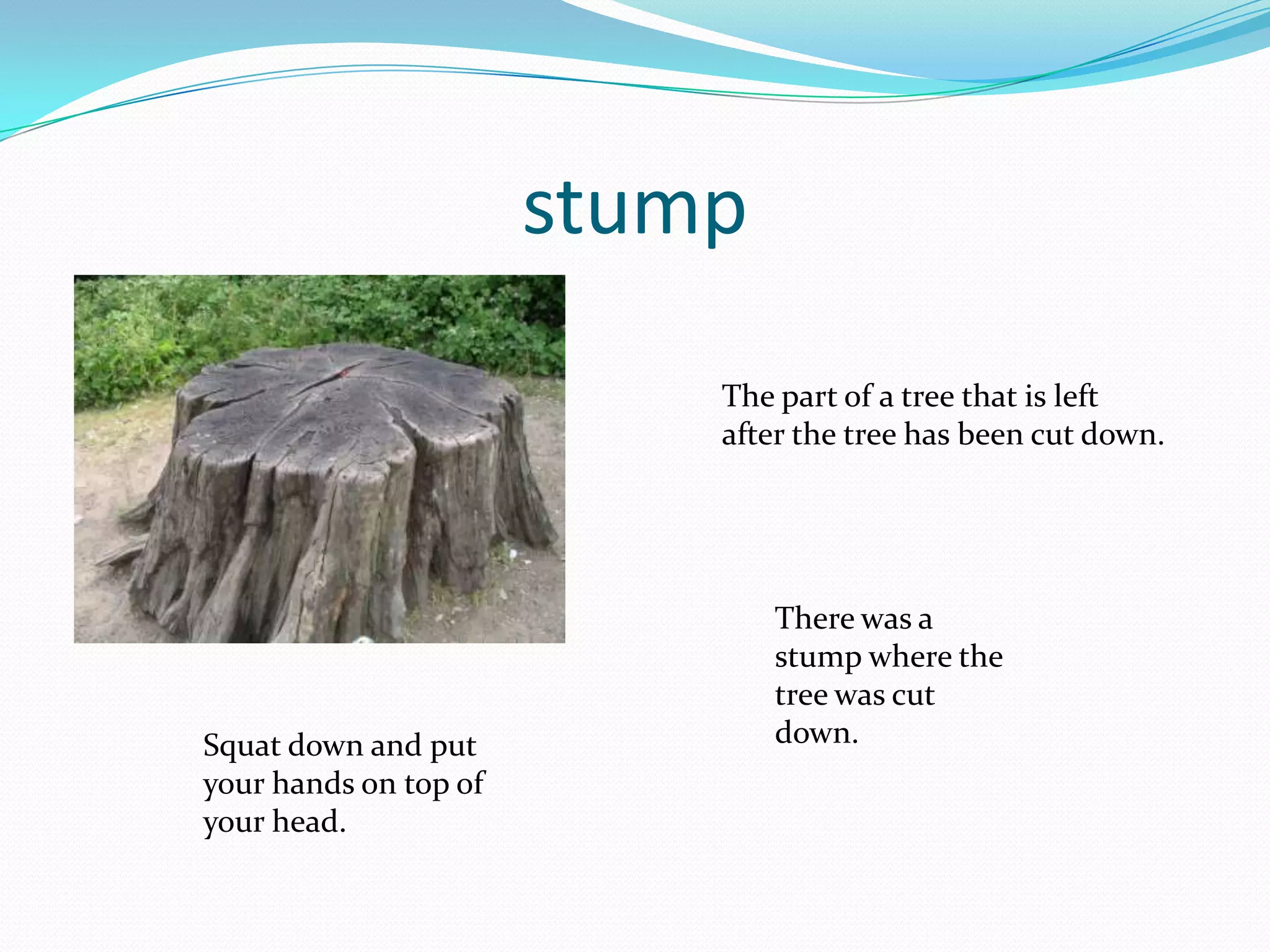 stump

The part of a tree that is left after the tree has been cut down.

There was a stump where the tree was cut down.

Squat down and put your hands on top of your head.